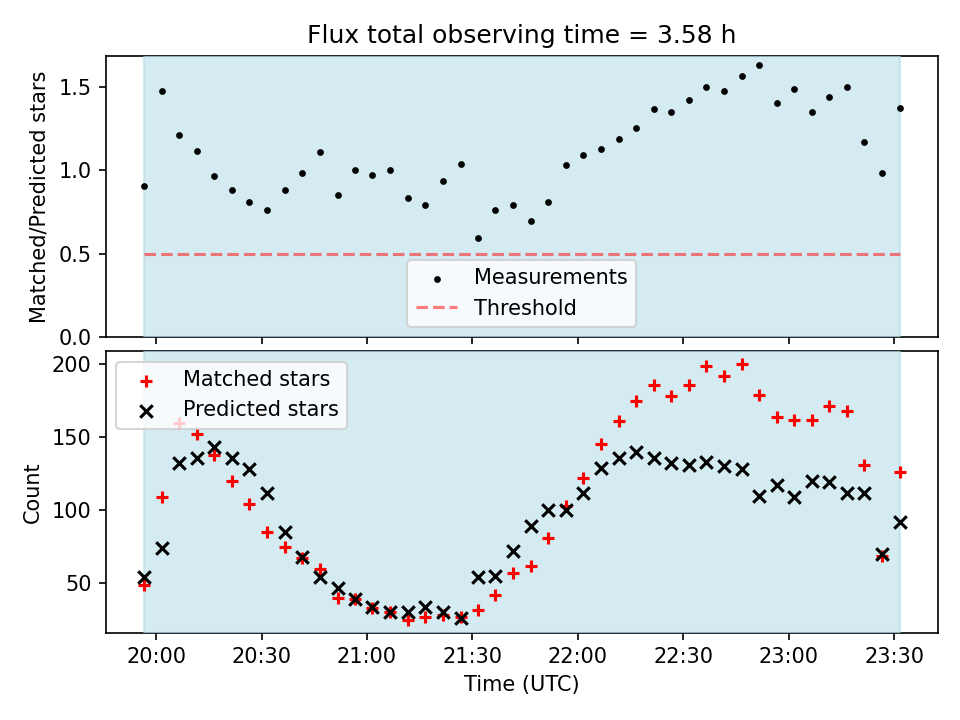 Flux total observing time = 3.58 h

Matched/Predicted stars

1.5
1.0
0.5
0.0

Measurements
Threshold

Matched stars
Predicted stars

Count

200
150
100
50

20:00 20:30 21:00 21:30 22:00 22:30 23:00 23:30

Time (UTC)